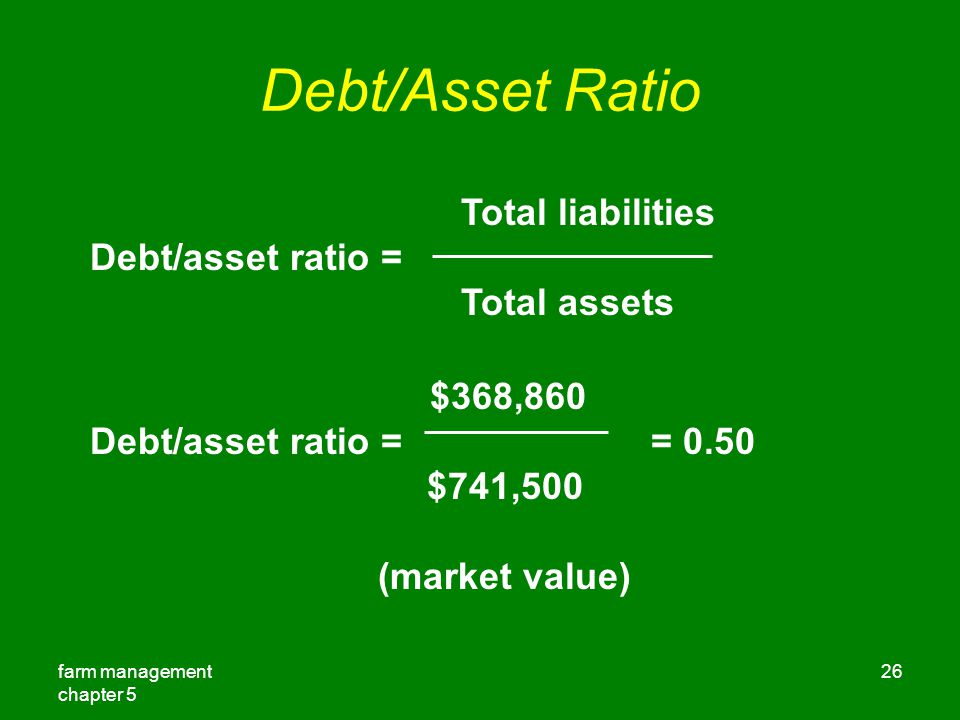 Debt/Asset Ratio

Debt/asset ratio = $\frac{\text{Total liabilities}}{\text{Total assets}}$

Debt/asset ratio = $\frac{\$368,860}{\$741,500}$ = 0.50

(market value)

farm management
chapter 5

26